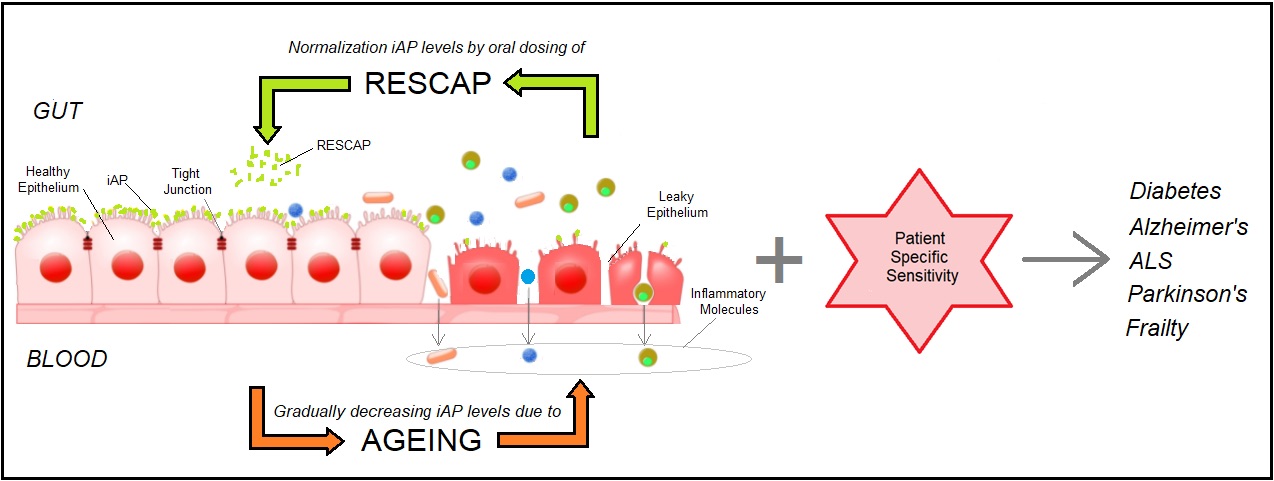 Normalization iAP levels by oral dosing of

RESCAP

GUT

RESCAP

Healthy Epithelium

iAP

Tight Junction

Leaky Epithelium

Inflammatory Molecules

BLOOD

Gradually decreasing iAP levels due to

AGEING

+

Patient Specific Sensitivity

Diabetes

Alzheimer's

ALS

Parkinson's

Frailty